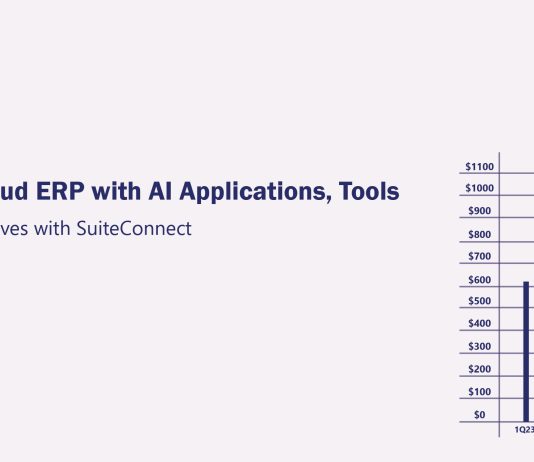 ud ERP with AI Applications, Tools

ves with SuiteConnect

$1100
$1000
$900
$800
$700
$600
$500
$400
$300
$200
$100
$0

1Q23